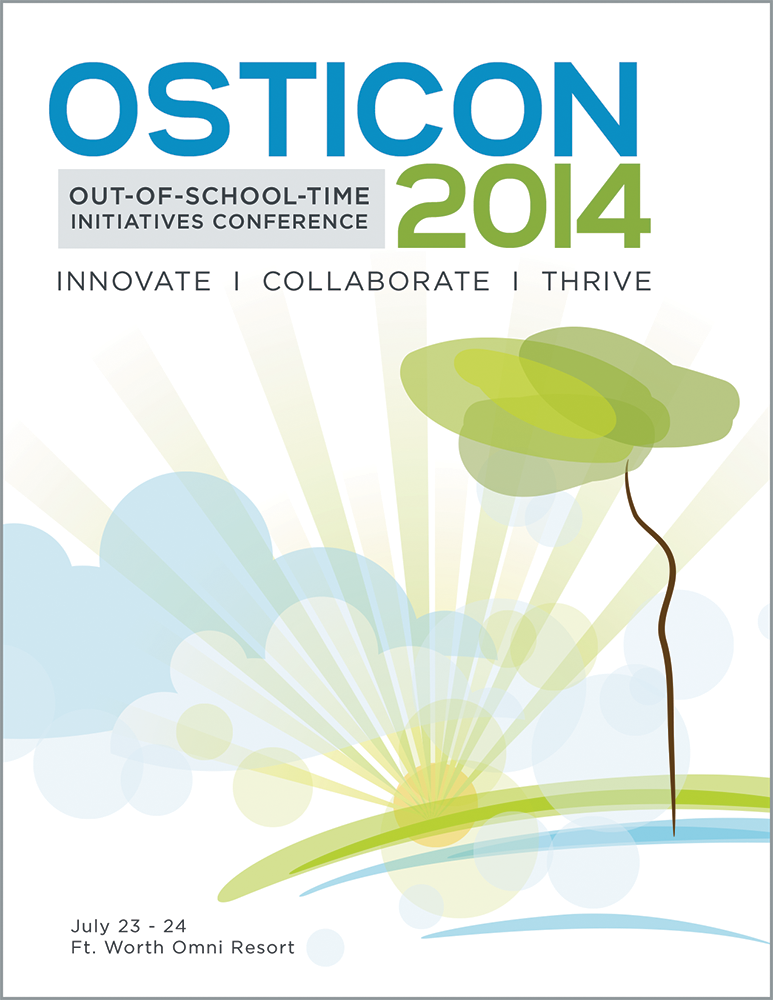 OSTICON

OUT-OF-SCHOOL-TIME INITIATIVES CONFERENCE

2014

INNOVATE I COLLABORATE I THRIVE

July 23 - 24
Ft. Worth Omni Resort